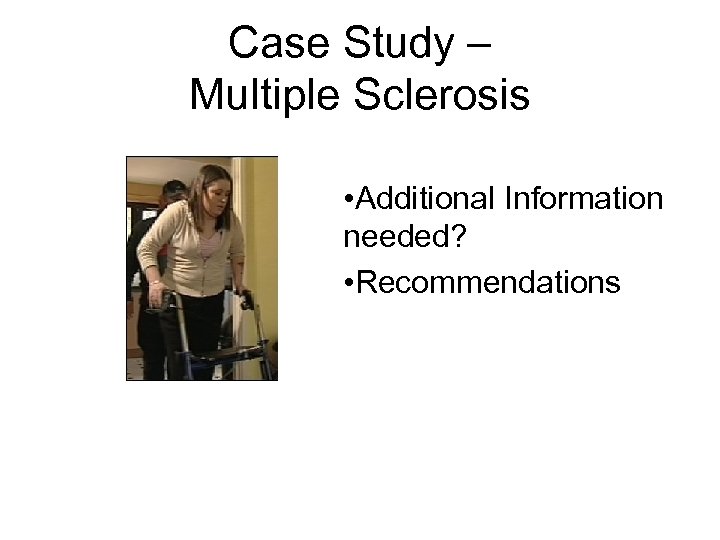 Case Study – Multiple Sclerosis

•Additional Information needed?

•Recommendations